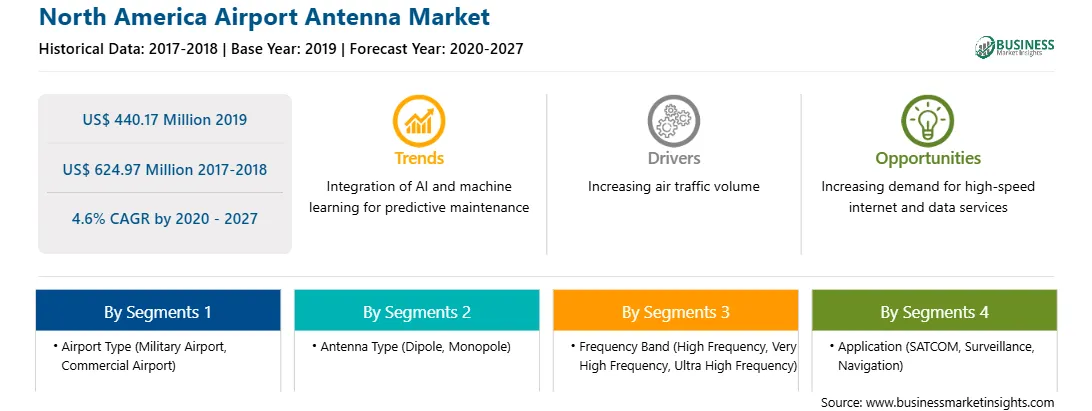 North America Airport Antenna Market

Historical Data: 2017-2018 | Base Year: 2019 | Forecast Year: 2020-2027

BUSINESS Market Insights

US$ 440.17 Million 2019

US$ 624.97 Million 2017-2018

4.6% CAGR by 2020 - 2027

Trends

Integration of AI and machine learning for predictive maintenance

Drivers

Increasing air traffic volume

Opportunities

Increasing demand for high-speed internet and data services

By Segments 1

• Airport Type (Military Airport, Commercial Airport)

By Segments 2

• Antenna Type (Dipole, Monopole)

By Segments 3

• Frequency Band (High Frequency, Very High Frequency, Ultra High Frequency)

By Segments 4

• Application (SATCOM, Surveillance, Navigation)

Source: www.businessmarketinsights.com